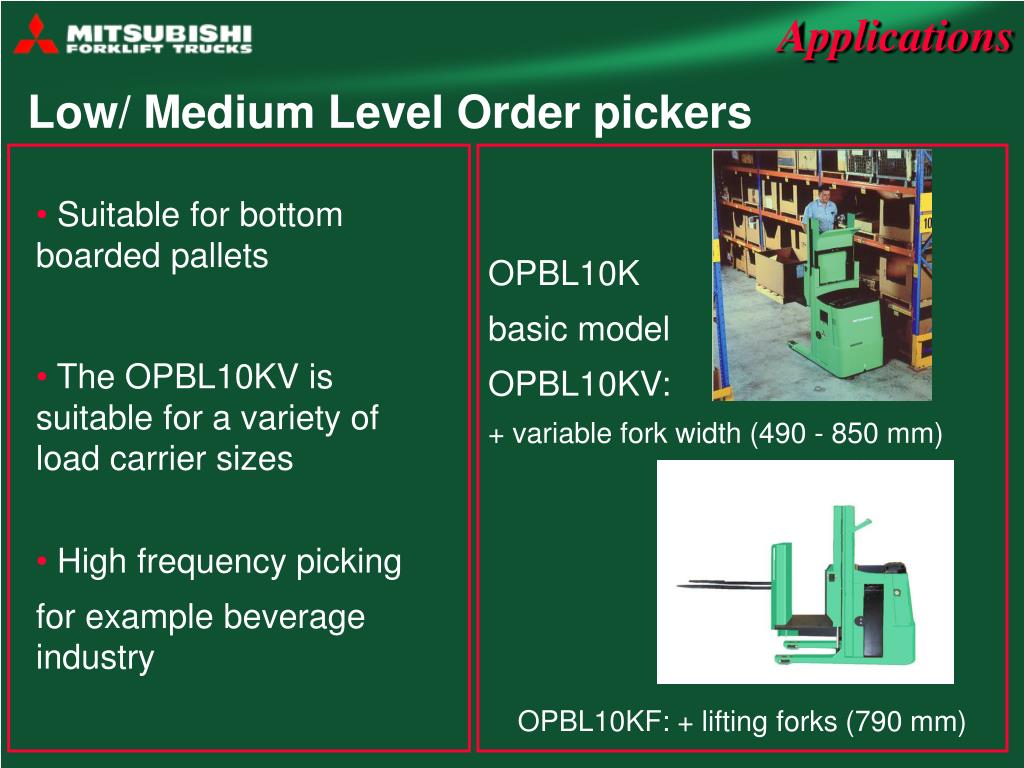 MITSUBISHI
FORKLIFT TRUCKS

Applications

Low/ Medium Level Order pickers

• Suitable for bottom boarded pallets

• The OPBL10KV is suitable for a variety of load carrier sizes

• High frequency picking

for example beverage industry

OPBL10K

basic model

OPBL10KV:

+ variable fork width (490 - 850 mm)

OPBL10KF: + lifting forks (790 mm)